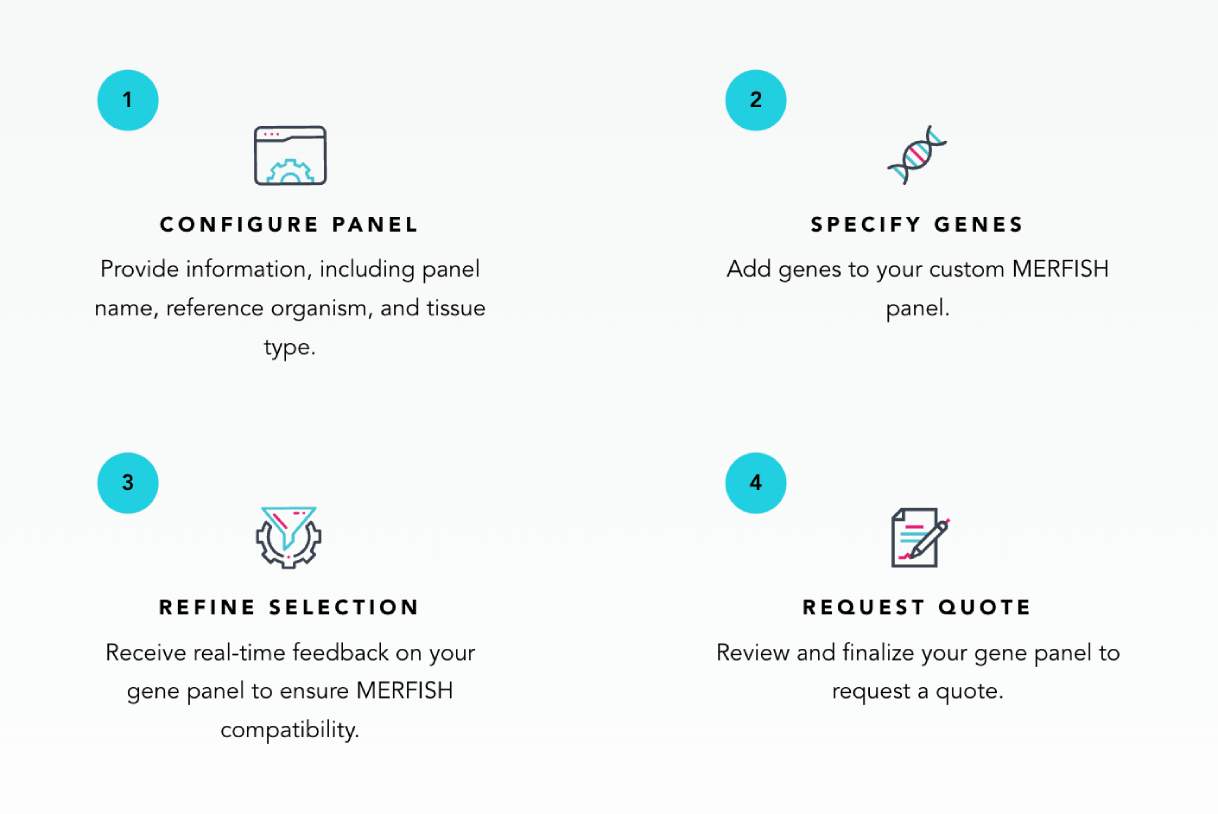 1

CONFIGURE PANEL

Provide information, including panel name, reference organism, and tissue type.

2

SPECIFY GENES

Add genes to your custom MERFISH panel.

3

REFINE SELECTION

Receive real-time feedback on your gene panel to ensure MERFISH compatibility.

4

REQUEST QUOTE

Review and finalize your gene panel to request a quote.